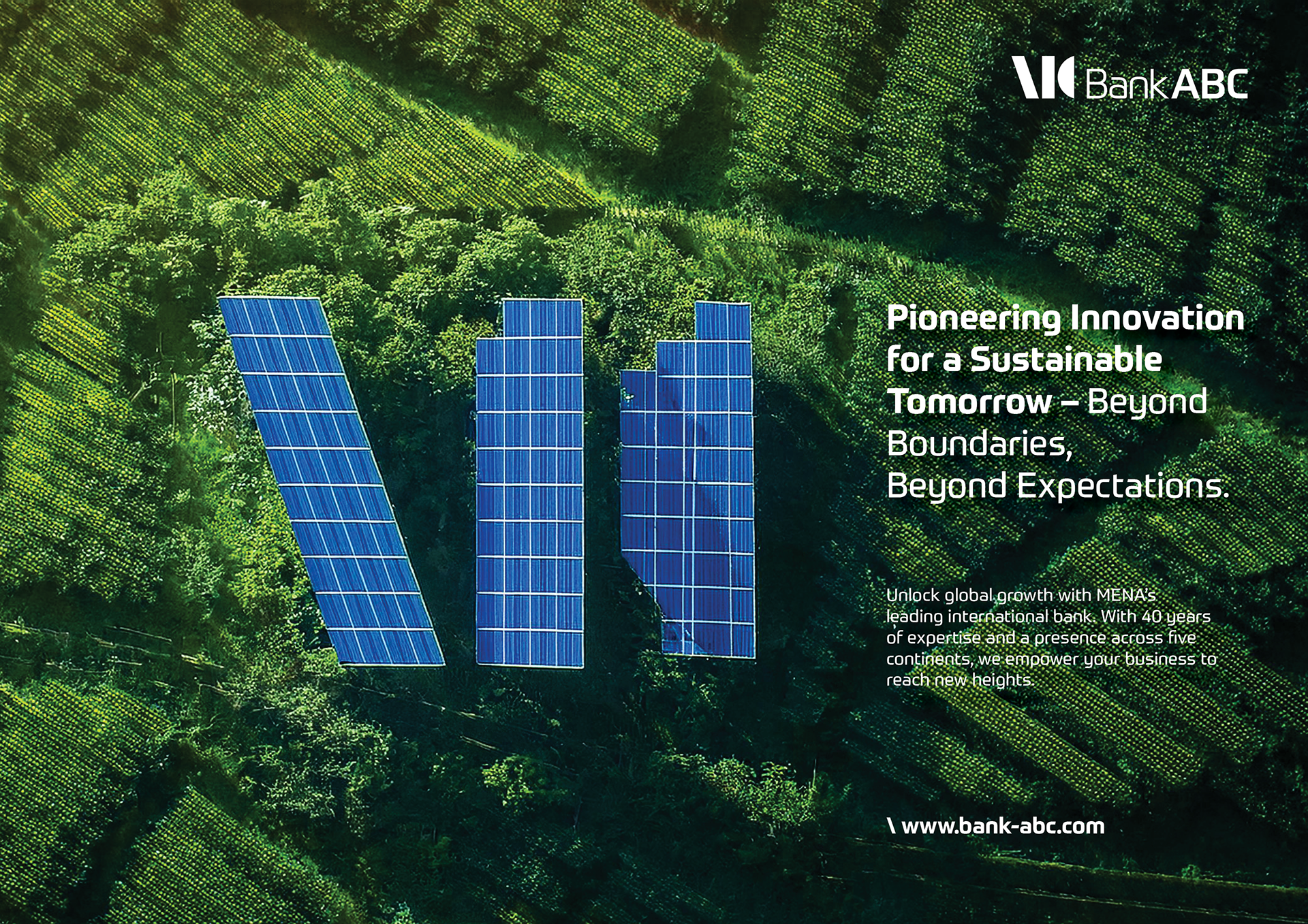 Bank ABC

Pioneering Innovation for a Sustainable Tomorrow – Beyond Boundaries, Beyond Expectations.

Unlock global growth with MENA's leading international bank. With 40 years of expertise and a presence across five continents, we empower your business to reach new heights.

\ www.bank-abc.com